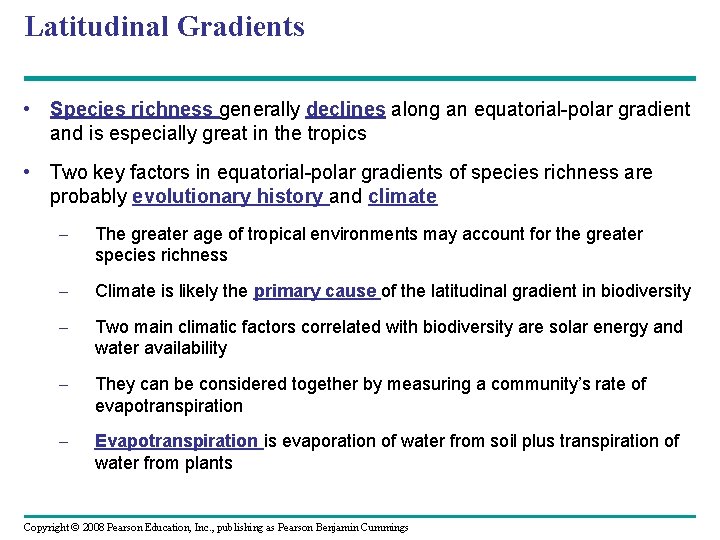 Latitudinal Gradients

• Species richness generally declines along an equatorial-polar gradient and is especially great in the tropics

• Two key factors in equatorial-polar gradients of species richness are probably evolutionary history and climate

– The greater age of tropical environments may account for the greater species richness

– Climate is likely the primary cause of the latitudinal gradient in biodiversity

– Two main climatic factors correlated with biodiversity are solar energy and water availability

– They can be considered together by measuring a community's rate of evapotranspiration

– Evapotranspiration is evaporation of water from soil plus transpiration of water from plants

Copyright © 2008 Pearson Education, Inc., publishing as Pearson Benjamin Cummings